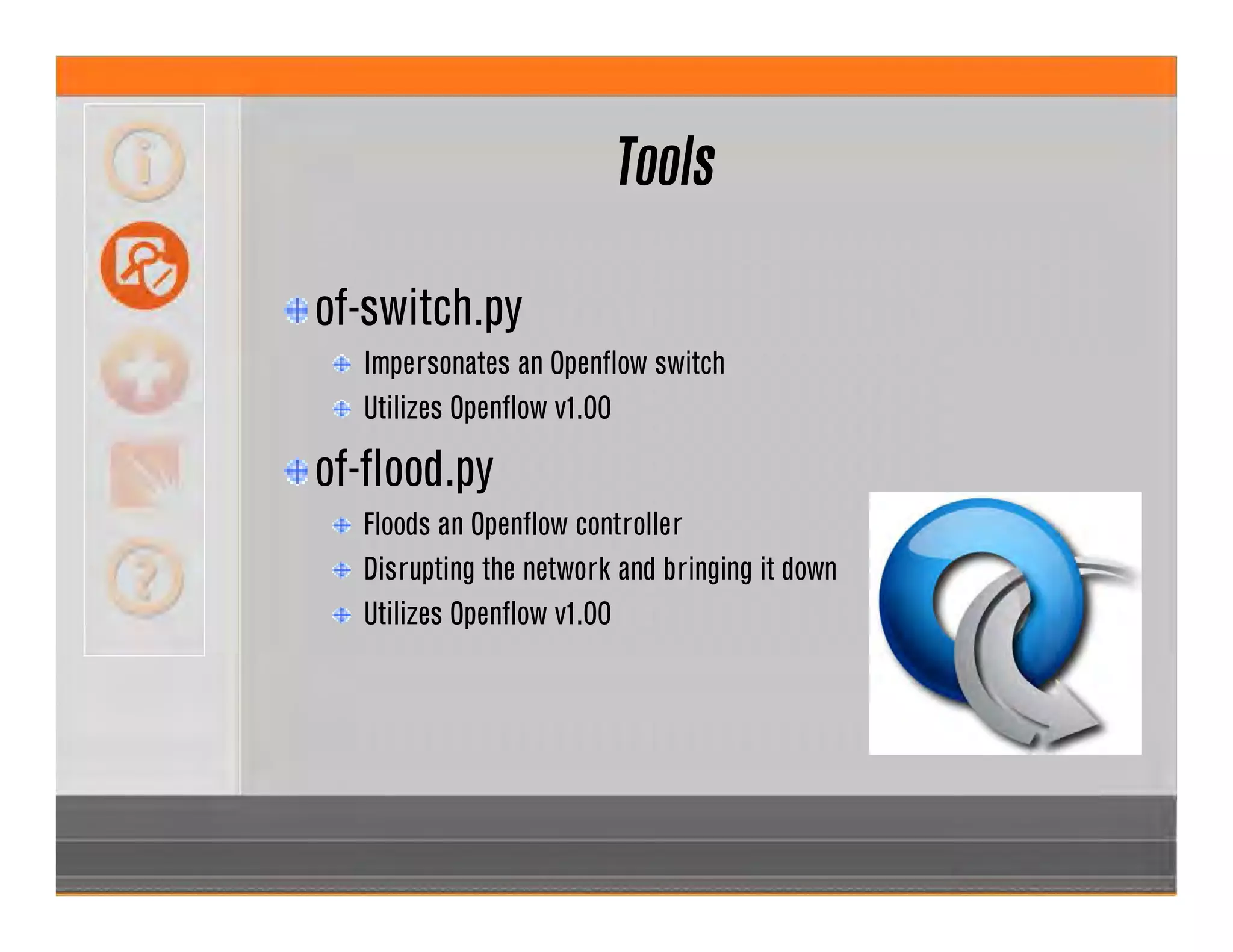 Tools

of-switch.py

Impersonates an Openflow switch

Utilizes Openflow v1.00

of-flood.py

Floods an Openflow controller

Disrupting the network and bringing it down

Utilizes Openflow v1.00